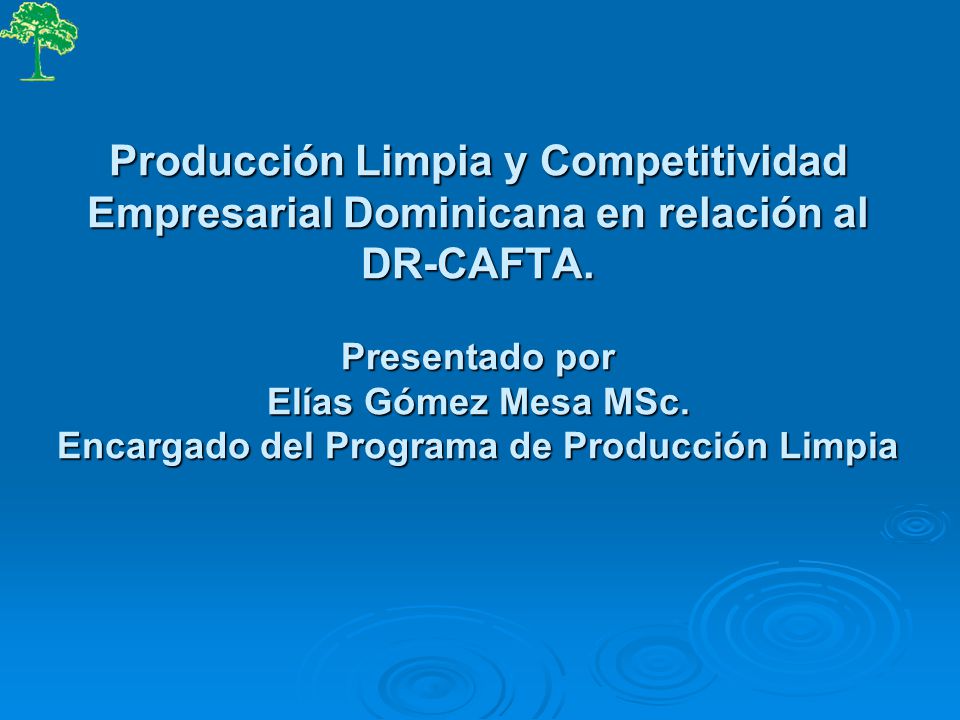 Producción Limpia y Competitividad Empresarial Dominicana en relación al DR-CAFTA.

Presentado por
Elías Gómez Mesa MSc.
Encargado del Programa de Producción Limpia